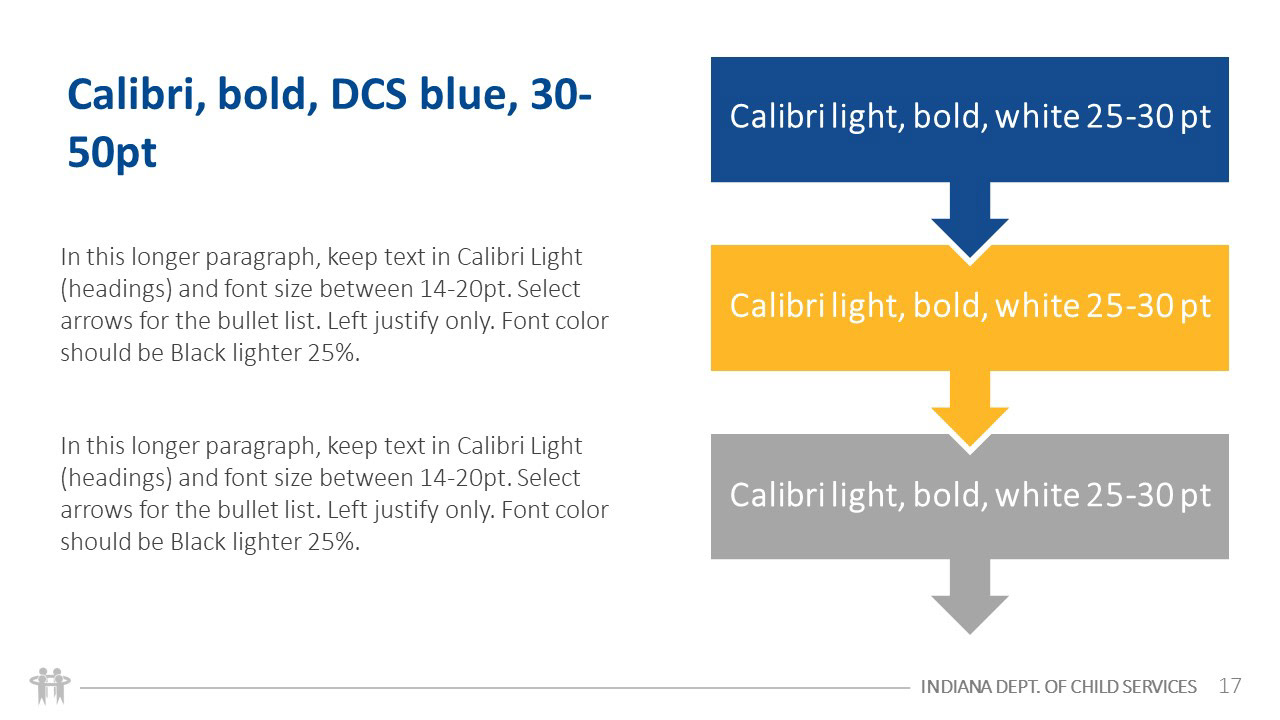 Calibri, bold, DCS blue, 30-50pt

In this longer paragraph, keep text in Calibri Light (headings) and font size between 14-20pt. Select arrows for the bullet list. Left justify only. Font color should be Black lighter 25%.

In this longer paragraph, keep text in Calibri Light (headings) and font size between 14-20pt. Select arrows for the bullet list. Left justify only. Font color should be Black lighter 25%.

Calibri light, bold, white 25-30 pt

Calibri light, bold, white 25-30 pt

Calibri light, bold, white 25-30 pt

INDIANA DEPT. OF CHILD SERVICES 17